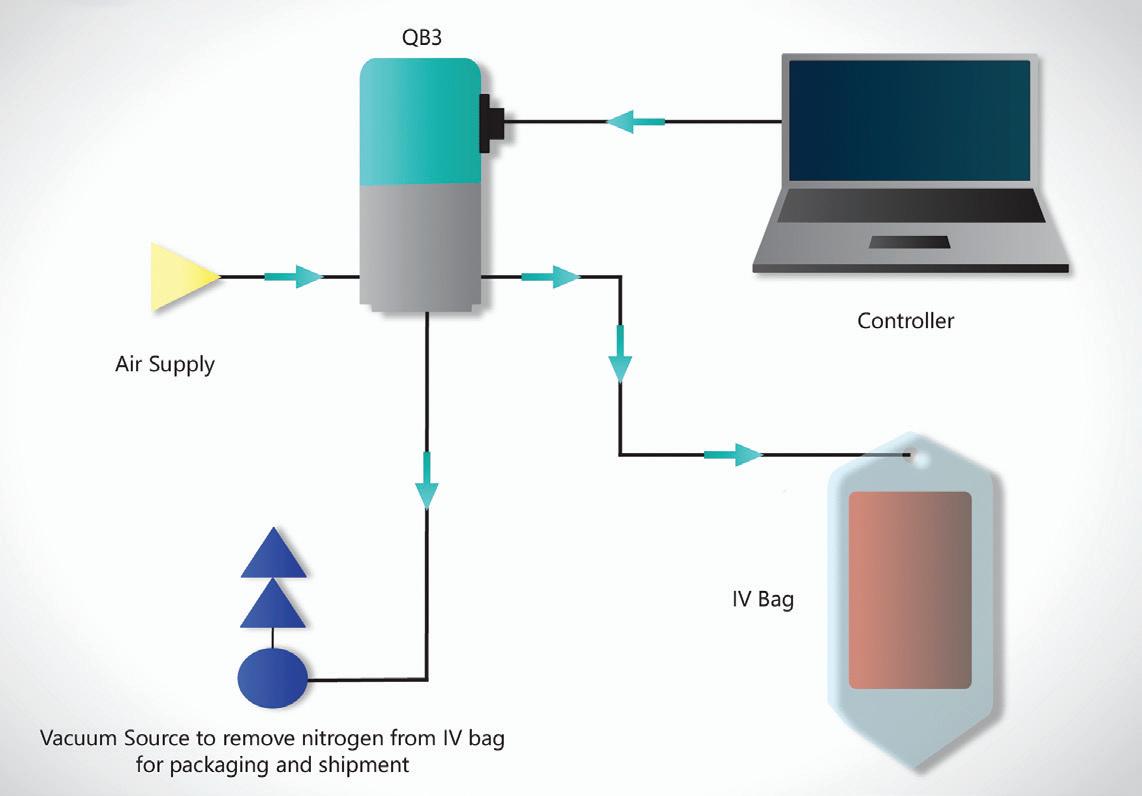 QB3

Controller

Air Supply

IV Bag

Vacuum Source to remove nitrogen from IV bag for packaging and shipment